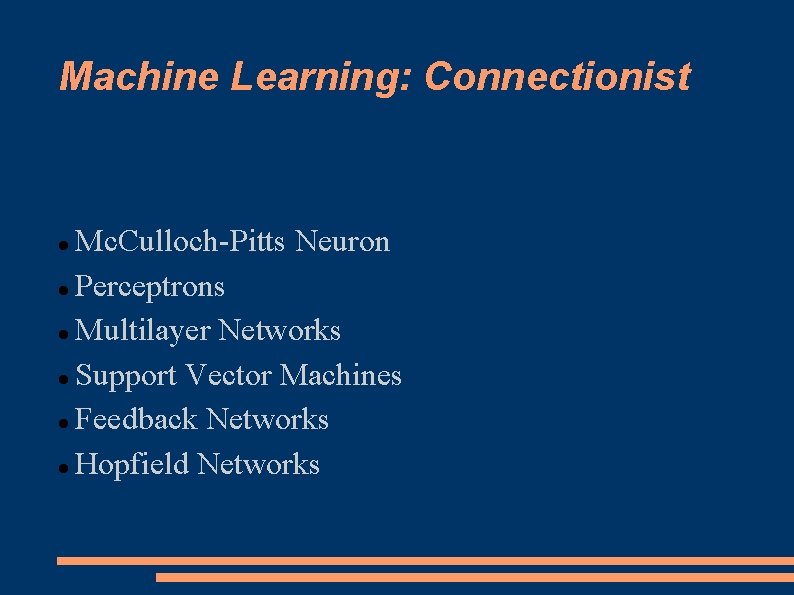 Machine Learning: Connectionist

- McCulloch-Pitts Neuron
- Perceptrons
- Multilayer Networks
- Support Vector Machines
- Feedback Networks
- Hopfield Networks